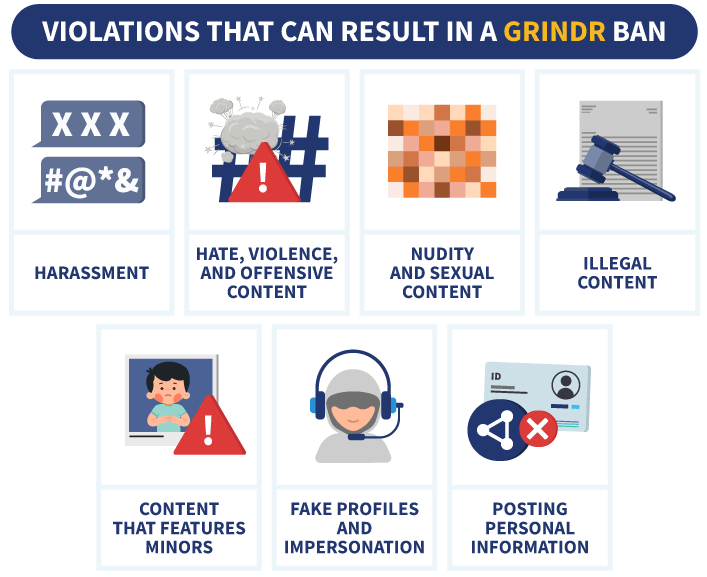 VIOLATIONS THAT CAN RESULT IN A GRINDR BAN

X X X

#@*&

HARASSMENT

HATE, VIOLENCE, AND OFFENSIVE CONTENT

NUDITY AND SEXUAL CONTENT

ILLEGAL CONTENT

CONTENT THAT FEATURES MINORS

FAKE PROFILES AND IMPERSONATION

ID

POSTING PERSONAL INFORMATION